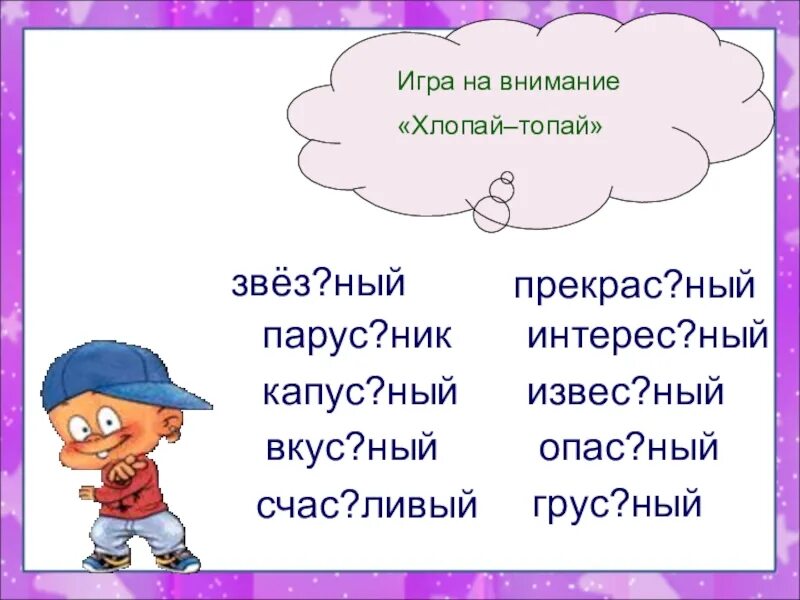 Игра на внимание
«Хлопай–топай»

звёз?ный
парус?ник
капус?ный
вкус?ный
счас?ливый

прекрас?ный
интерес?ный
извес?ный
опас?ный
грус?ный